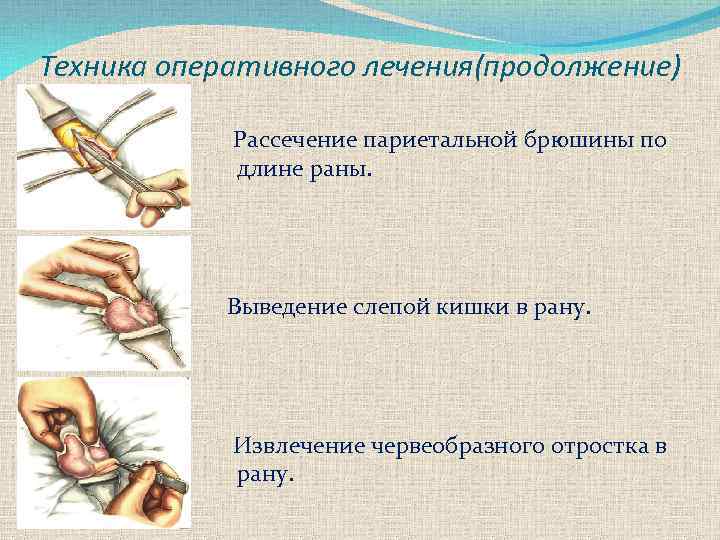 Техника оперативного лечения(продолжение)

Рассечение париетальной брюшины по длине раны.

Выведение слепой кишки в рану.

Извлечение червеобразного отростка в рану.